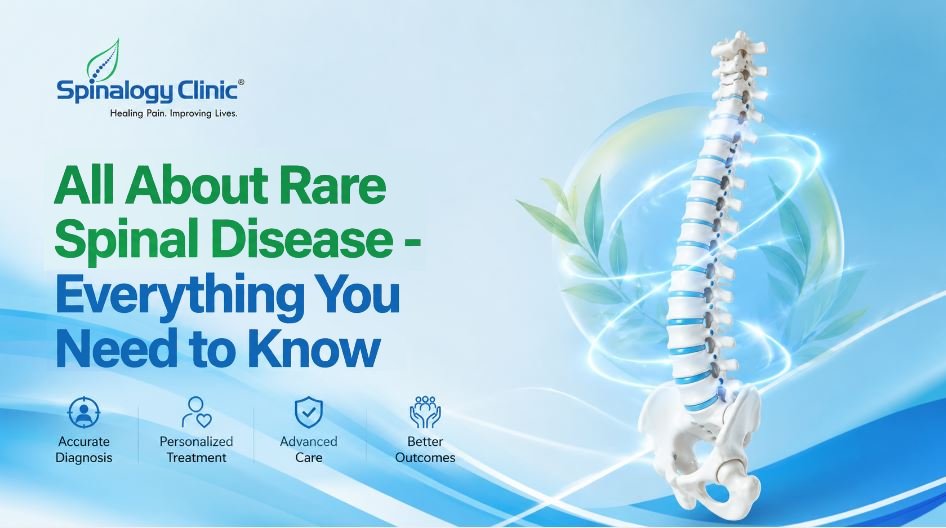 Spinalogy Clinic®
Healing Pain. Improving Lives.

All About Rare Spinal Disease - Everything You Need to Know

Accurate Diagnosis

Personalized Treatment

Advanced Care

Better Outcomes